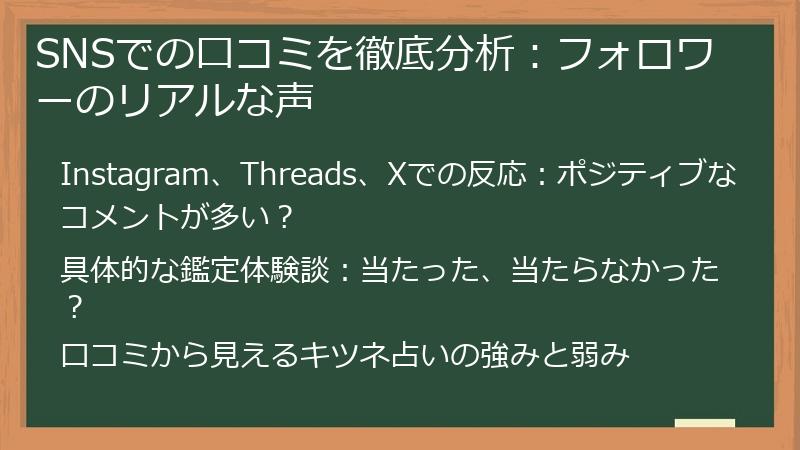 SNSでの口コミを徹底分析：フォロワーのリアルな声

Instagram、Threads、Xでの反応：ポジティブなコメントが多い？

具体的な鑑定体験談：当たった、当たらなかった？

口コミから見えるキツネ占いの強みと弱み